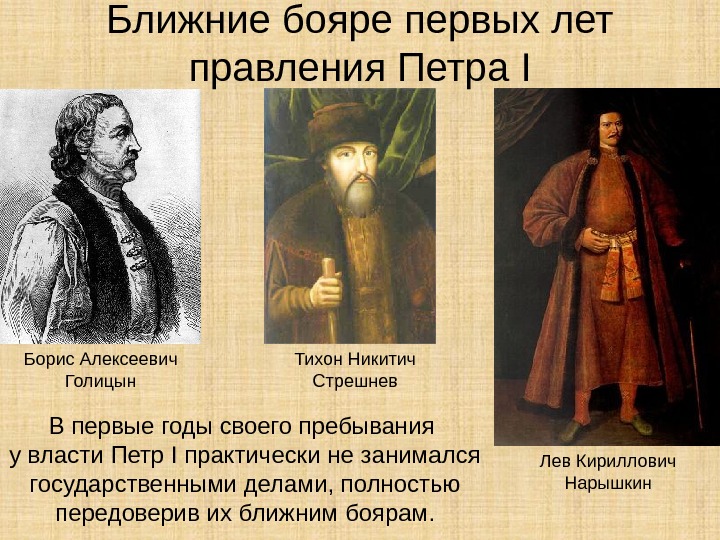 Ближние бояре первых лет правления Петра I

Борис Алексеевич Голицын

Тихон Никитич Стрешнев

Лев Кириллович Нарышкин

В первые годы своего пребывания у власти Петр I практически не занимался государственными делами, полностью передоверив их ближним боярам.